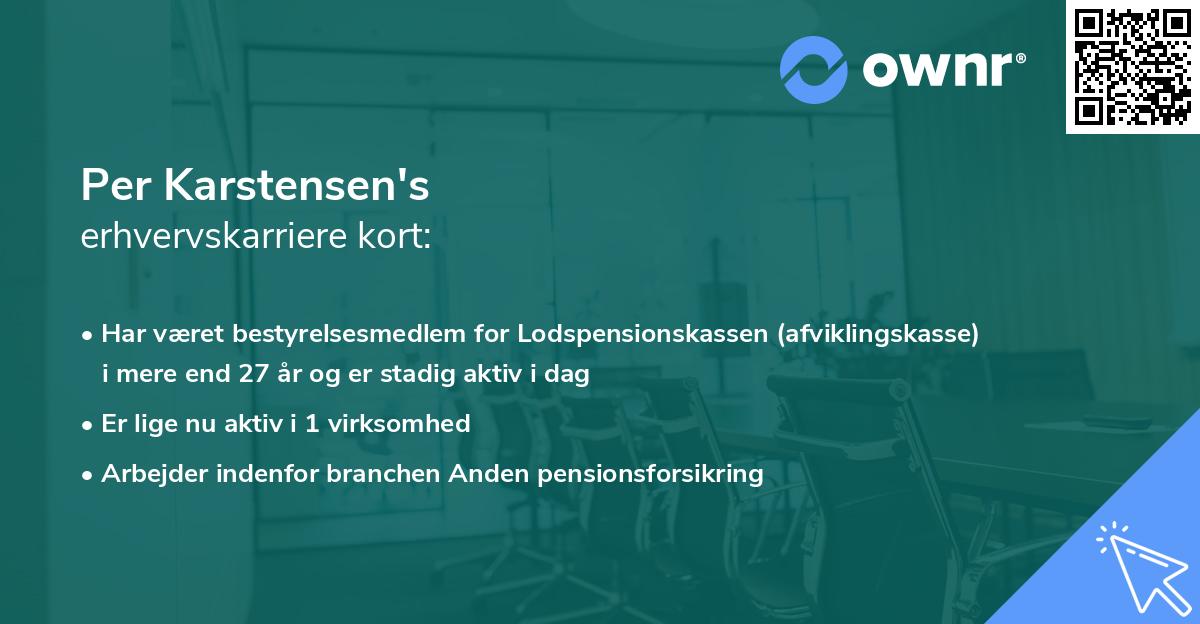 ownr®

Per Karstensen's
erhvervskarriere kort:

• Har været bestyrelsesmedlem for Lodspensionskassen (afviklingskasse) i mere end 27 år og er stadig aktiv i dag
• Er lige nu aktiv i 1 virksomhed
• Arbejder indenfor branchen Anden pensionsforsikring